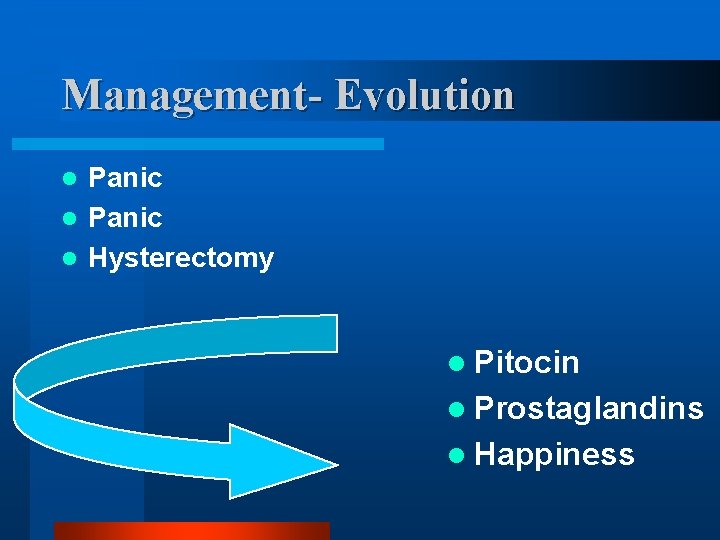 Management- Evolution

- Panic
- Panic
- Hysterectomy

- Pitocin
- Prostaglandins
- Happiness